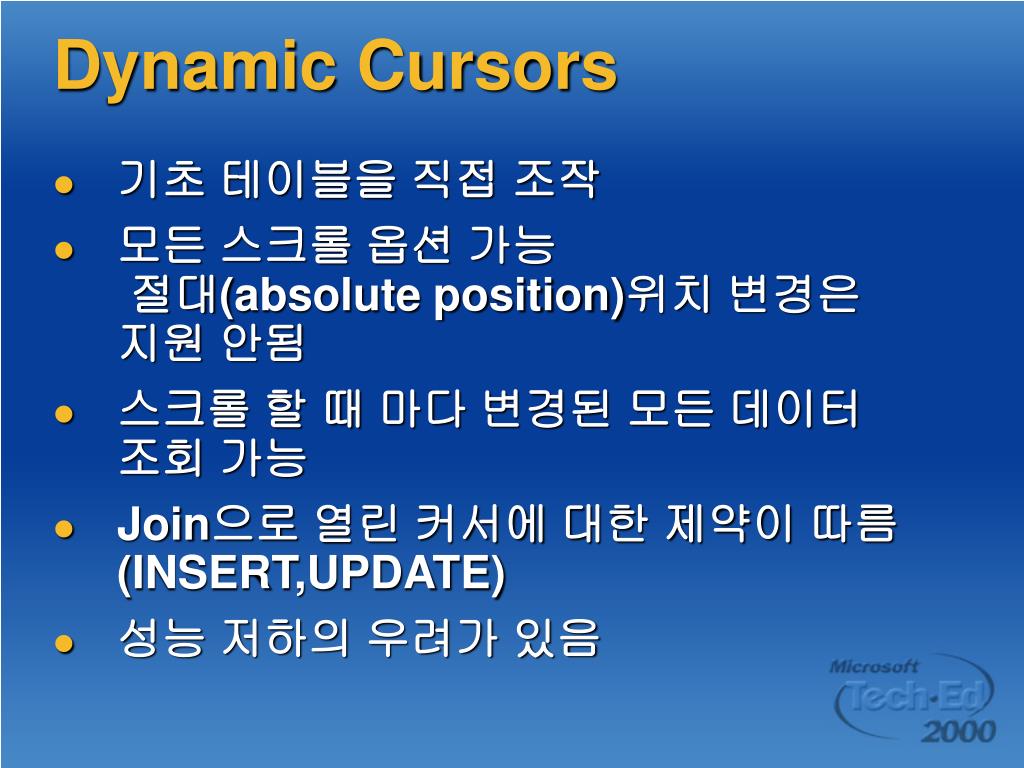 Dynamic Cursors

- 기초 테이블을 직접 조작
- 모든 스크롤 옵션 가능
  절대(absolute position)위치 변경은 지원 안됨
- 스크롤 할 때 마다 변경된 모든 데이터 조회 가능
- Join으로 열린 커서에 대한 제약이 따름 (INSERT,UPDATE)
- 성능 저하의 우려가 있음

Microsoft Tech·Ed 2000